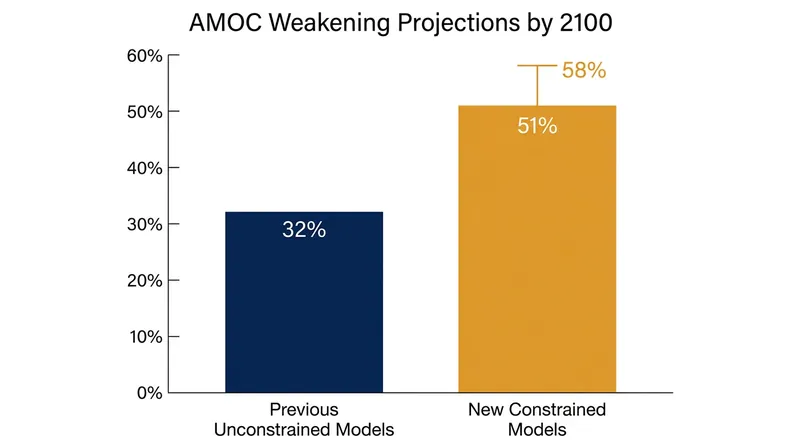 AMOC Weakening Projections by 2100

60%
50%
40%
30%
20%
10%
0%

32%
58%
51%

Previous Unconstrained Models
New Constrained Models